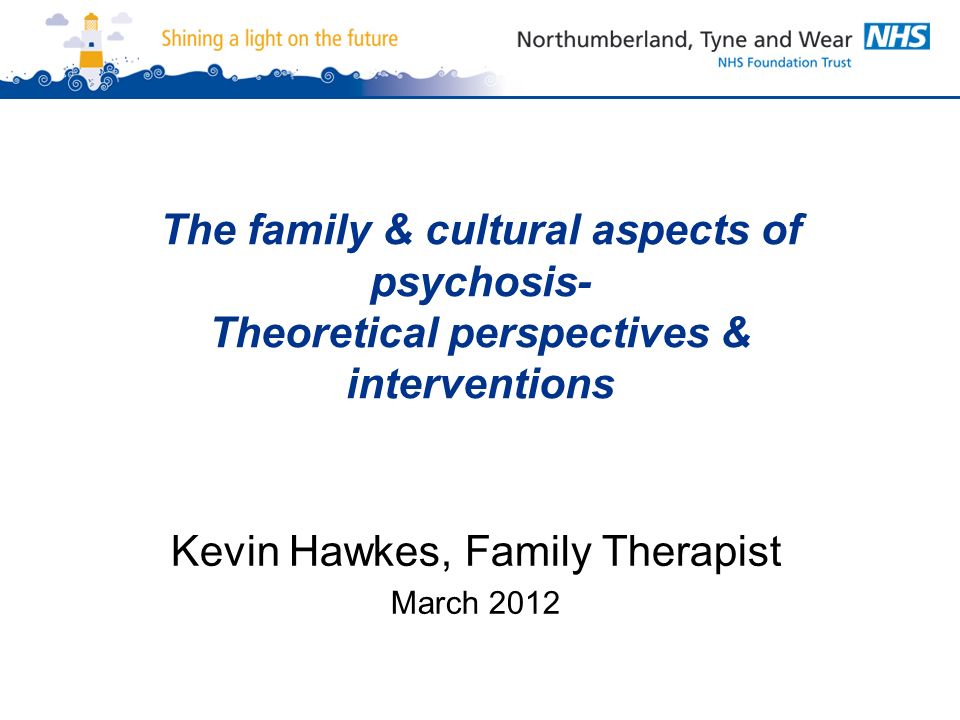 Shining a light on the future

Northumberland, Tyne and Wear NHS
NHS Foundation Trust

The family & cultural aspects of psychosis-
Theoretical perspectives & interventions

Kevin Hawkes, Family Therapist
March 2012